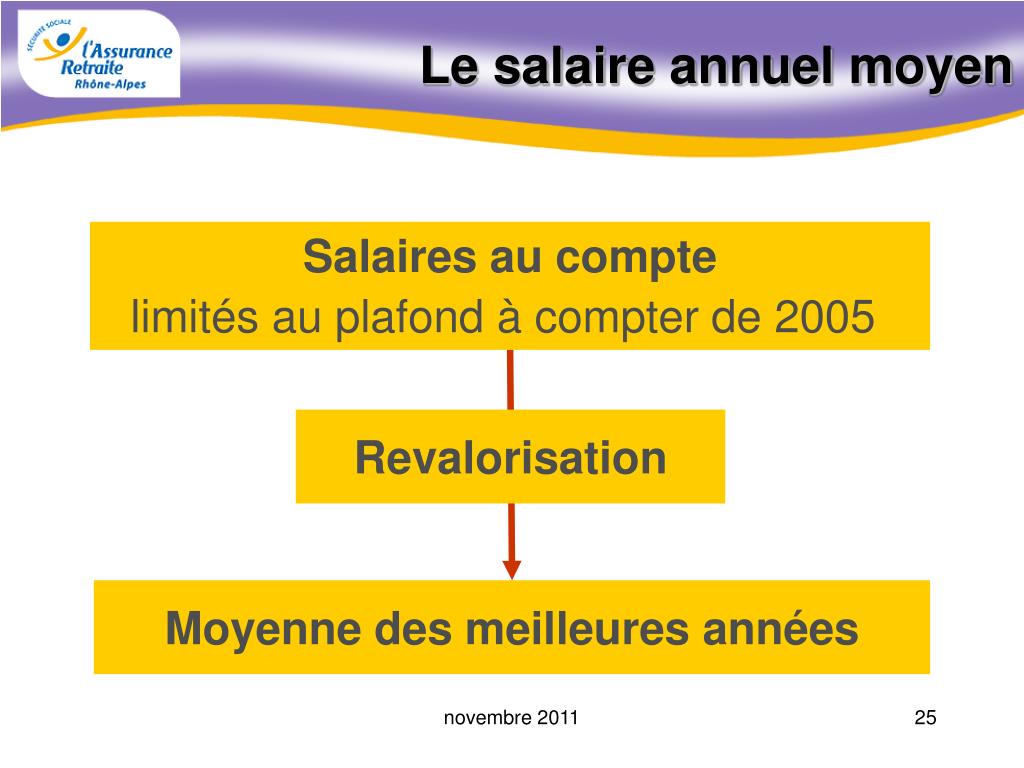 SÉCURITÉ SOCIALE
l'Assurance Retraite
Rhône-Alpes

Le salaire annuel moyen

Salaires au compte
limités au plafond à compter de 2005

Revalorisation

Moyenne des meilleures années

novembre 2011

25